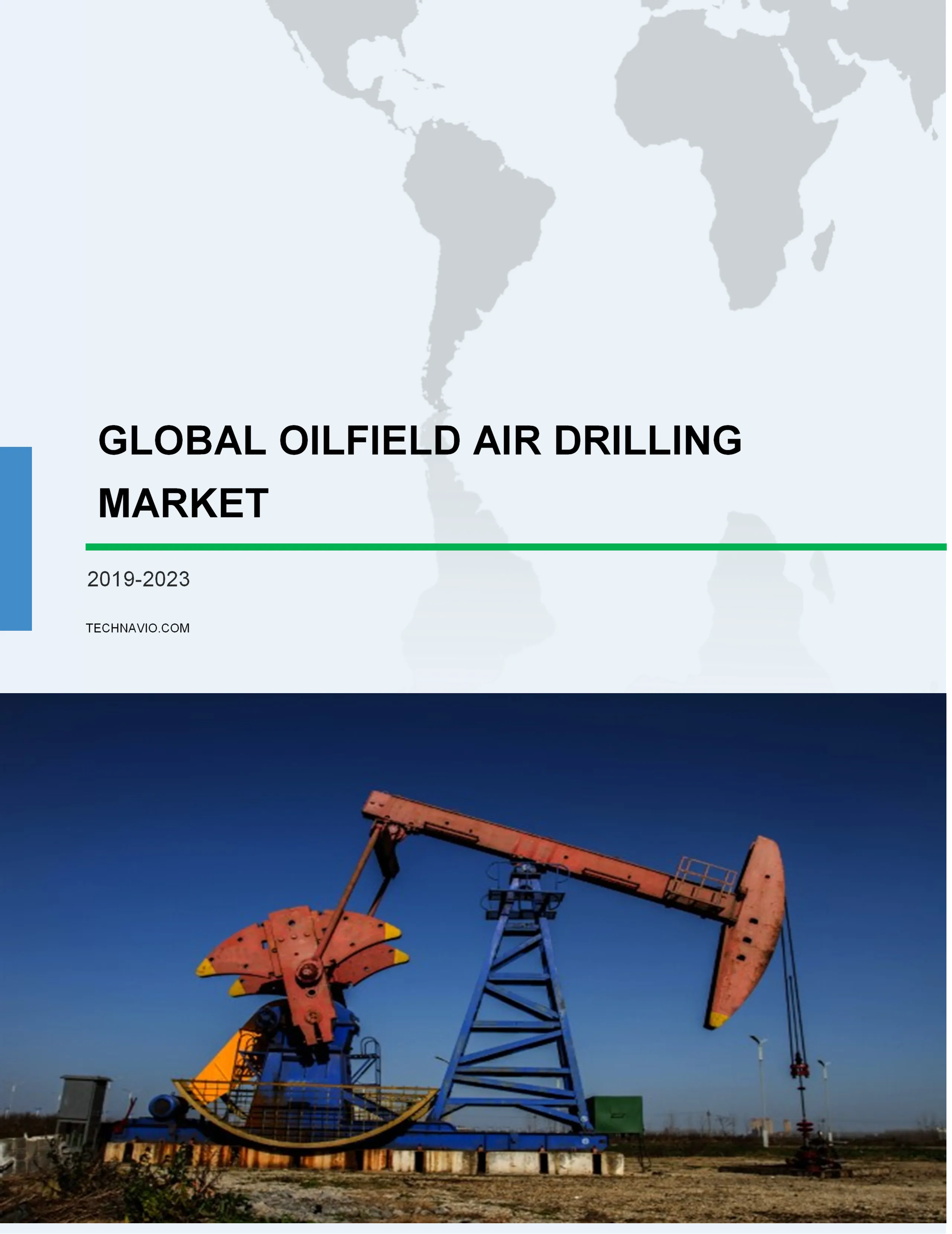 GLOBAL OILFIELD AIR DRILLING MARKET

2019-2023

TECHNAVIO.COM